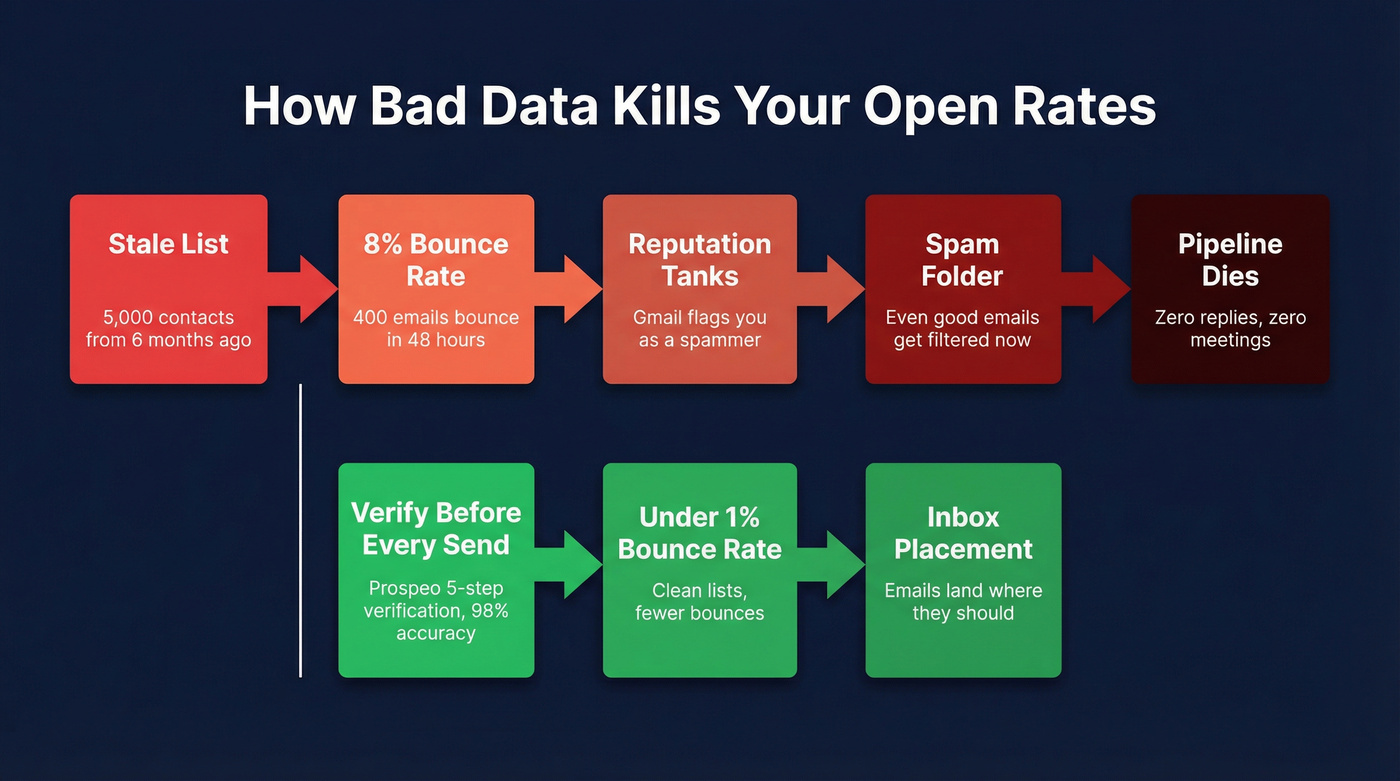 How Bad Data Kills Your Open Rates

Stale List
5,000 contacts from 6 months ago

8% Bounce Rate
400 emails bounce in 48 hours

Reputation Tanks
Gmail flags you as a spammer

Spam Folder
Even good emails get filtered now

Pipeline Dies
Zero replies, zero meetings

Verify Before Every Send
Prospeo 5-step verification, 98% accuracy

Under 1% Bounce Rate
Clean lists, fewer bounces

Inbox Placement
Emails land where they should